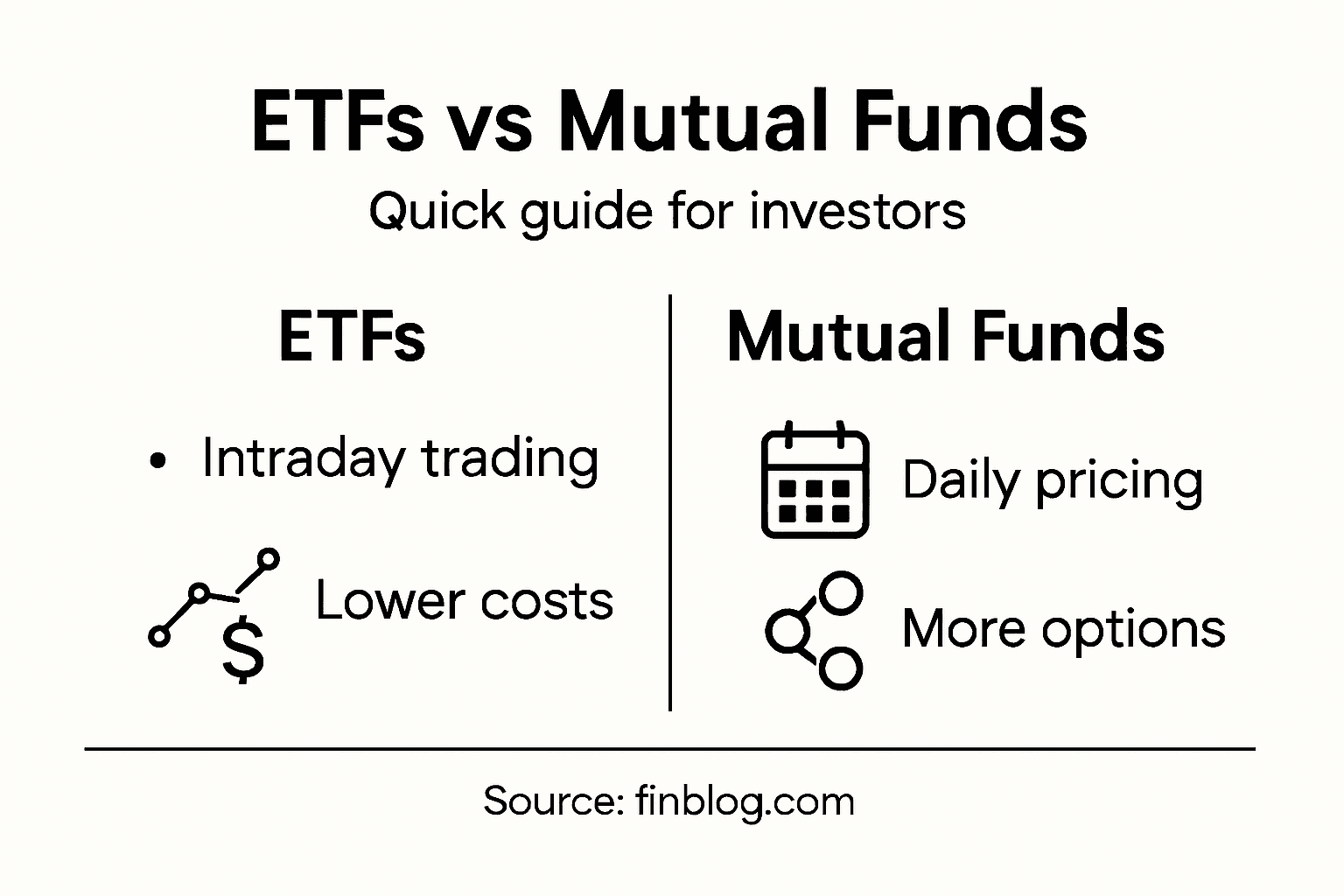 ETFs vs Mutual Funds

Quick guide for investors

ETFs

• Intraday trading

$ Lower costs

Mutual Funds

Daily pricing

More options

Source: finblog.com